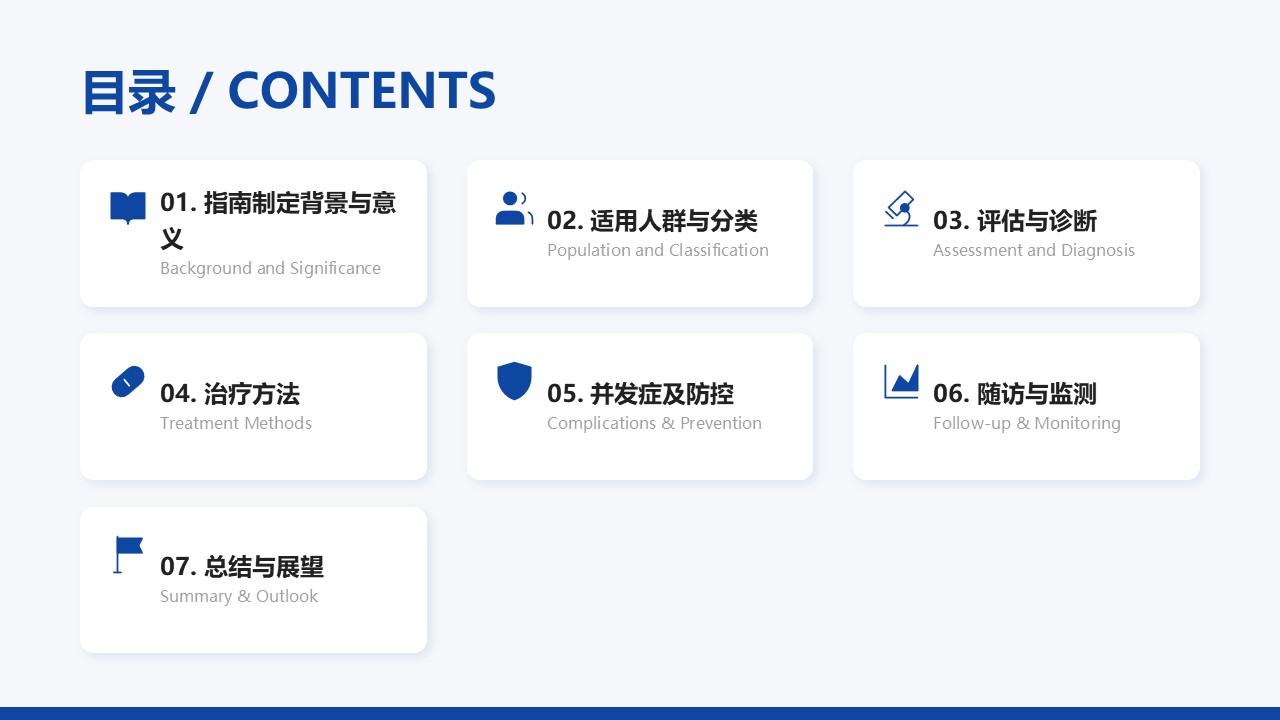 目录 / CONTENTS

01. 指南制定背景与意义
Background and Significance

02. 适用人群与分类
Population and Classification

03. 评估与诊断
Assessment and Diagnosis

04. 治疗方法
Treatment Methods

05. 并发症及防控
Complications & Prevention

06. 随访与监测
Follow-up & Monitoring

07. 总结与展望
Summary & Outlook